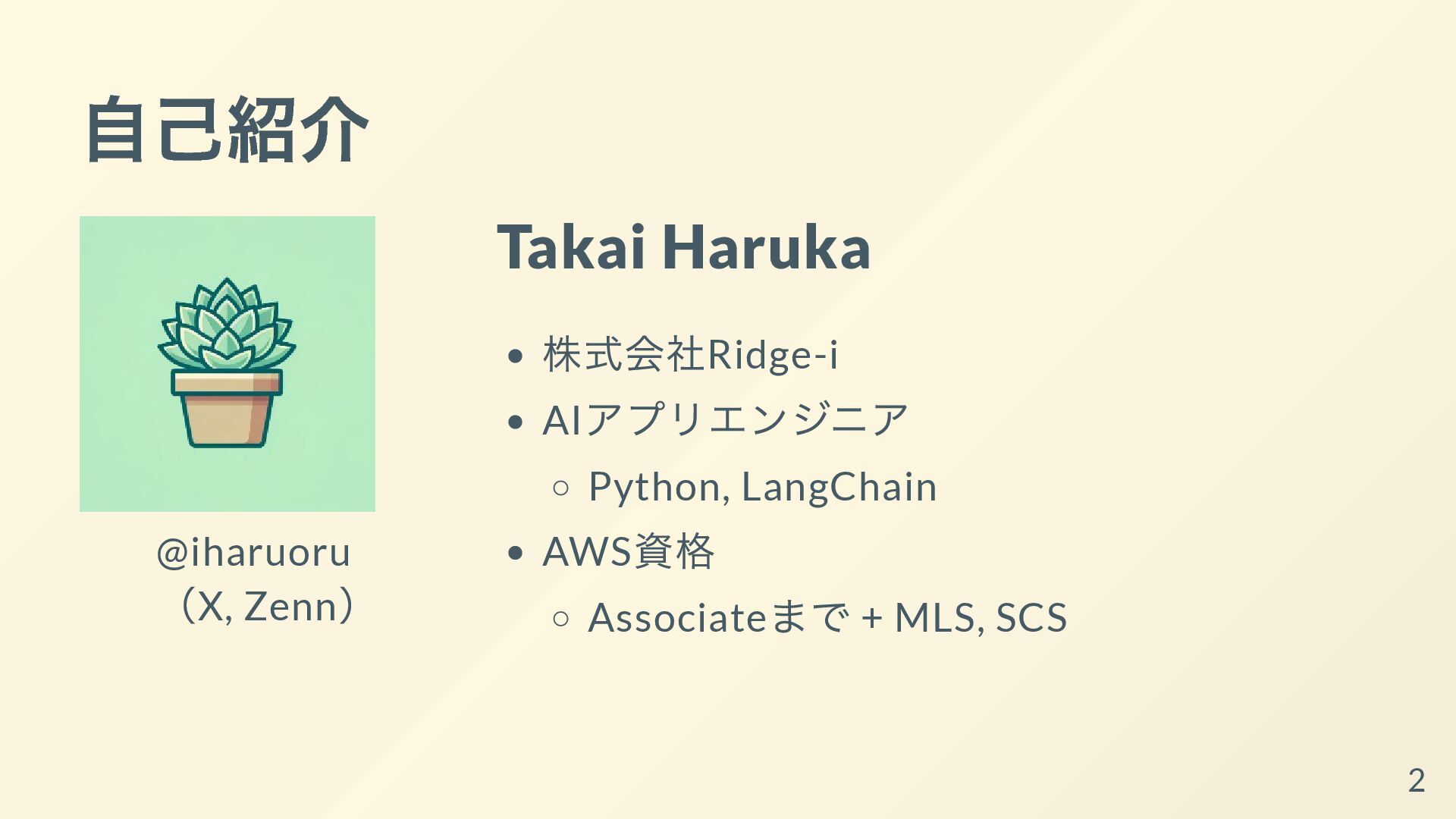 自己紹介

@iharuoru
（X, Zenn）

Takai Haruka

- 株式会社Ridge-i
- AIアプリエンジニア
  - Python, LangChain
- AWS資格
  - Associateまで + MLS, SCS

2